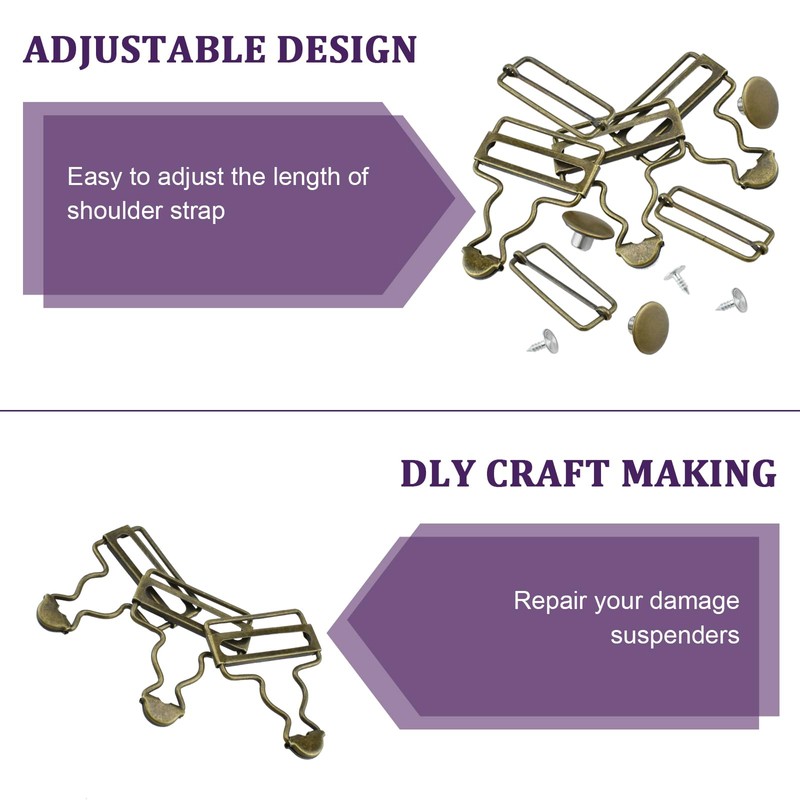 ADJUSTABLE DESIGN

Easy to adjust the length of shoulder strap

DLY CRAFT MAKING

Repair your damage suspenders